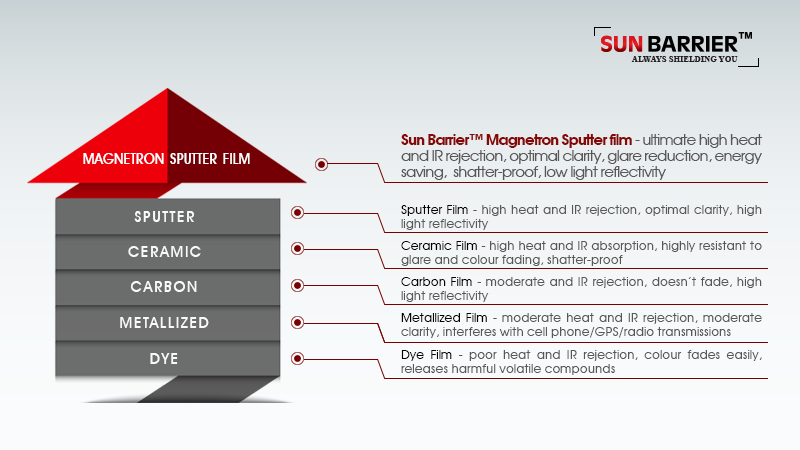 SUN BARRIER™
ALWAYS SHIELDING YOU

MAGNETRON SPUTTER FILM

SPUTTER

CERAMIC

CARBON

METALLIZED

DYE

Sun Barrier™ Magnetron Sputter film - ultimate high heat and IR rejection, optimal clarity, glare reduction, energy saving, shatter-proof, low light reflectivity

Sputter Film - high heat and IR rejection, optimal clarity, high light reflectivity

Ceramic Film - high heat and IR absorption, highly resistant to glare and colour fading, shatter-proof

Carbon Film - moderate and IR rejection, doesn't fade, high light reflectivity

Metallized Film - moderate heat and IR rejection, moderate clarity, interferes with cell phone/GPS/radio transmissions

Dye Film - poor heat and IR rejection, colour fades easily, releases harmful volatile compounds